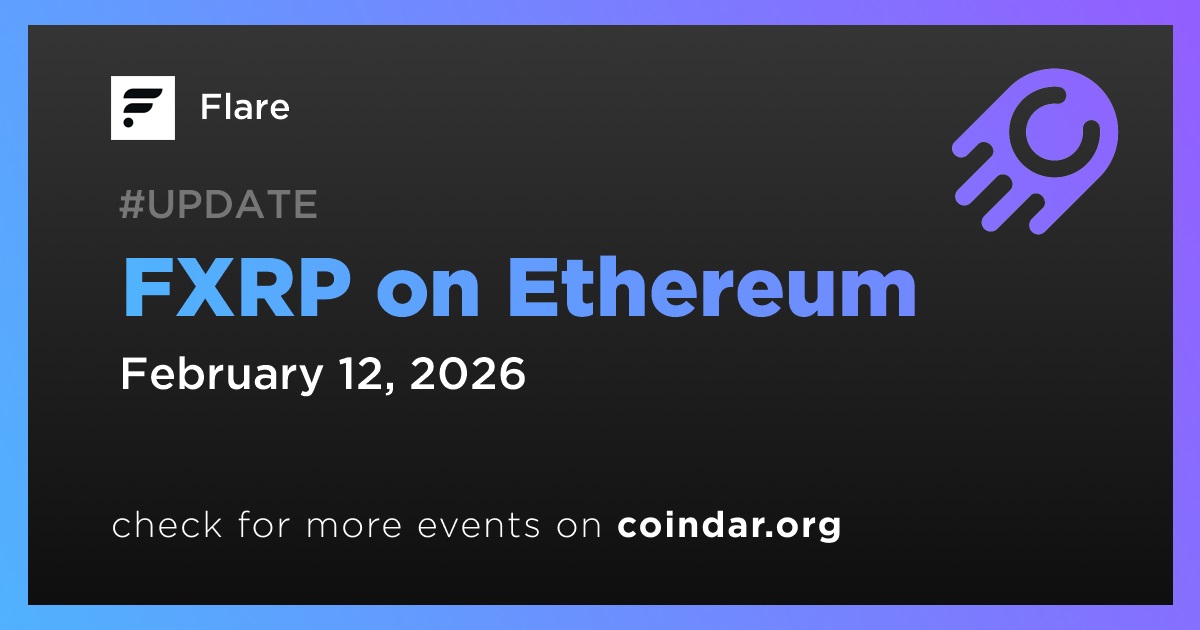 Flare

#UPDATE

FXRP on Ethereum

February 12, 2026

check for more events on coindar.org